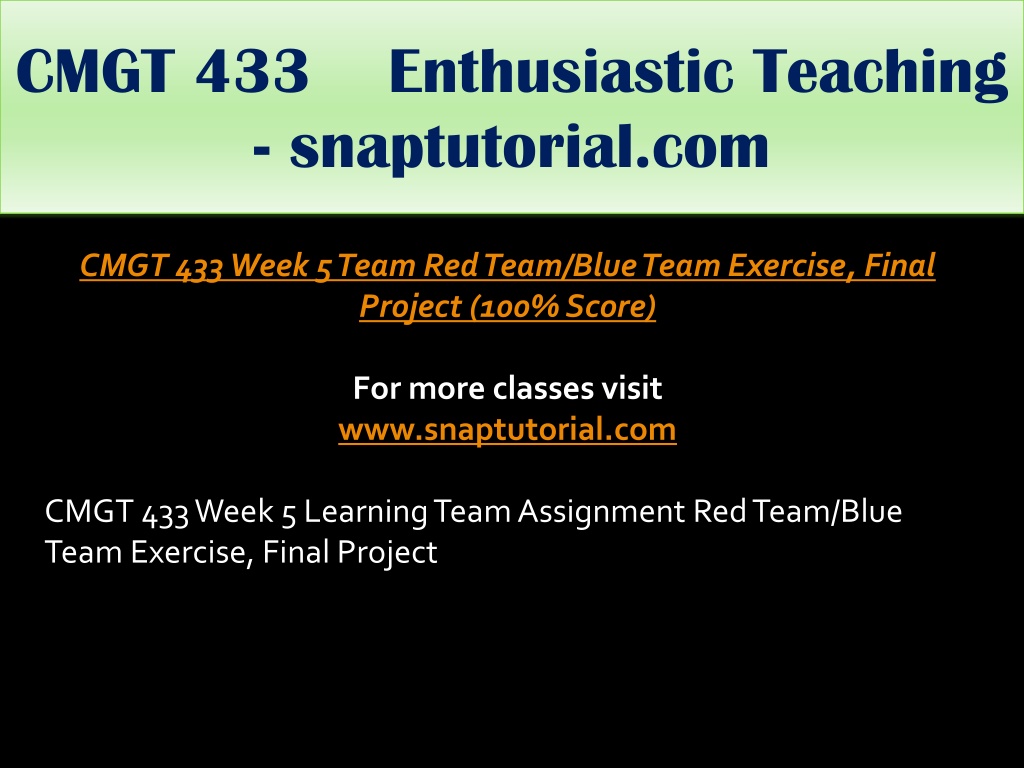 CMGT 433 Enthusiastic Teaching - snaptutorial.com

CMGT 433 Week 5 Team Red Team/Blue Team Exercise, Final Project (100% Score)

For more classes visit
www.snaptutorial.com

CMGT 433 Week 5 Learning Team Assignment Red Team/Blue Team Exercise, Final Project